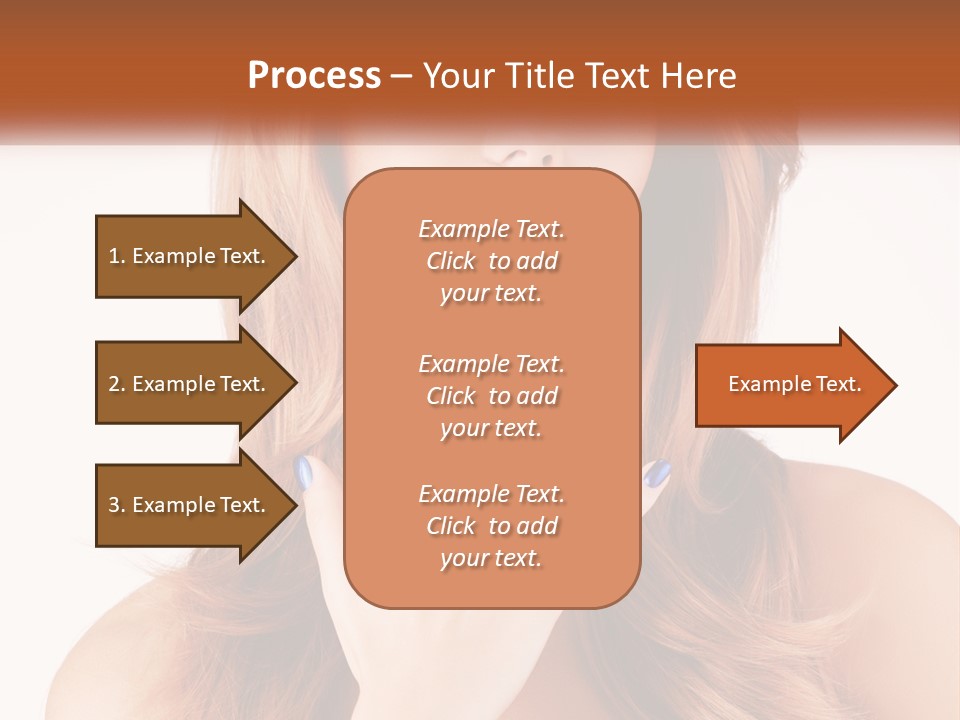 Process – Your Title Text Here

1. Example Text.

2. Example Text.

3. Example Text.

Example Text. Click to add your text.

Example Text. Click to add your text.

Example Text. Click to add your text.

Example Text.